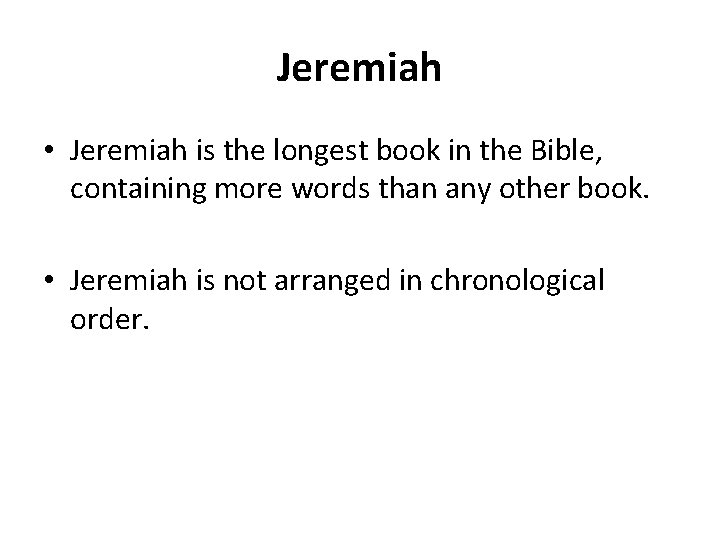 Jeremiah

• Jeremiah is the longest book in the Bible, containing more words than any other book.

• Jeremiah is not arranged in chronological order.